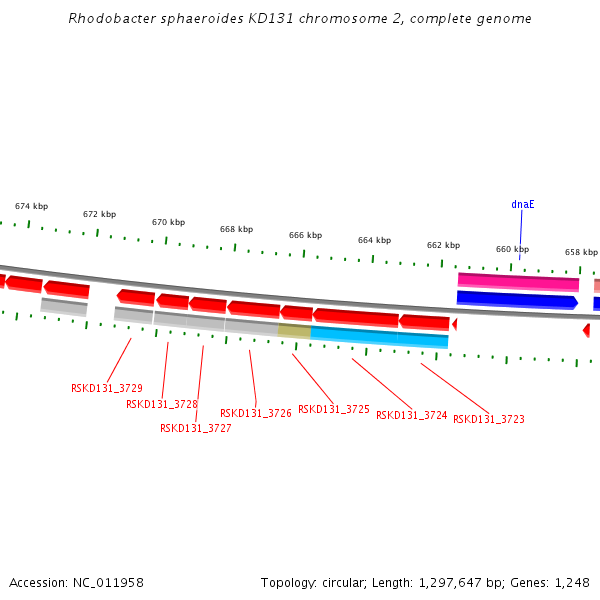 Rhodobacter sphaeroides KD131 chromosome 2, complete genome

674 kbp
672 kbp
670 kbp
668 kbp
666 kbp
664 kbp
662 kbp
660 kbp
658 kbp

dnaE

RSKD131_3729
RSKD131_3728
RSKD131_3727
RSKD131_3726
RSKD131_3725
RSKD131_3724
RSKD131_3723

Accession: NC_011958

Topology: circular; Length: 1,297,647 bp; Genes: 1,248